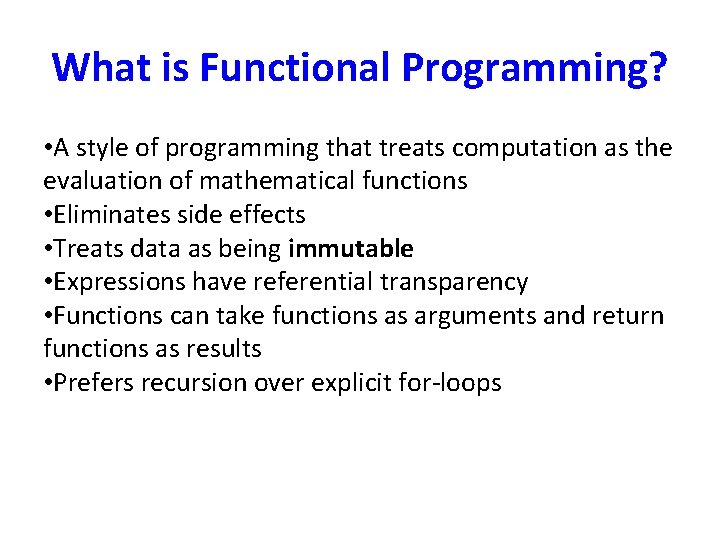 What is Functional Programming?

•A style of programming that treats computation as the evaluation of mathematical functions
•Eliminates side effects
•Treats data as being immutable
•Expressions have referential transparency
•Functions can take functions as arguments and return functions as results
•Prefers recursion over explicit for-loops